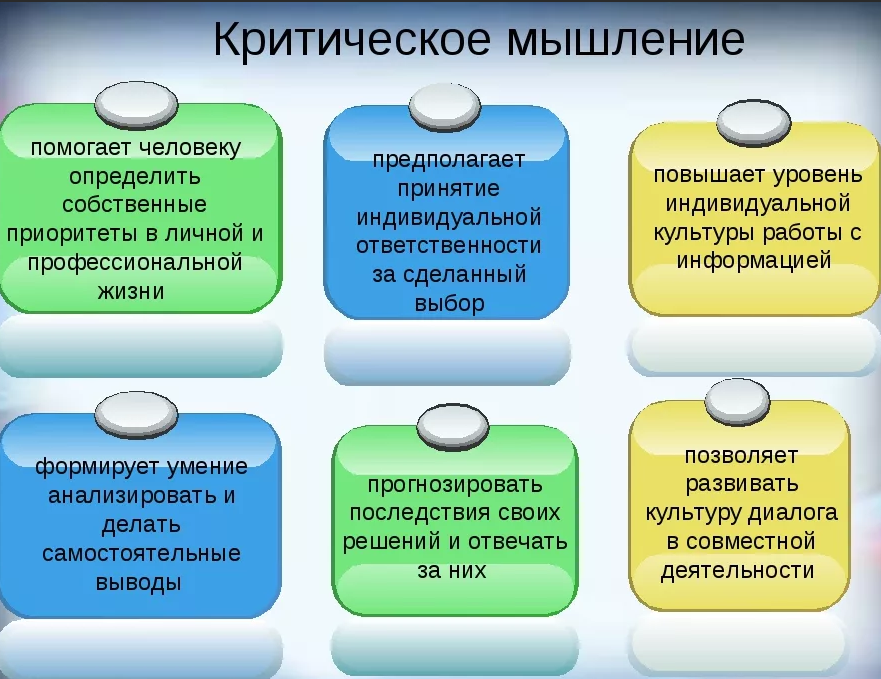 Критическое мышление

помогает человеку определить собственные приоритеты в личной и профессиональной жизни

предполагает принятие индивидуальной ответственности за сделанный выбор

повышает уровень индивидуальной культуры работы с информацией

формирует умение анализировать и делать самостоятельные выводы

прогнозировать последствия своих решений и отвечать за них

позволяет развивать культуру диалога в совместной деятельности